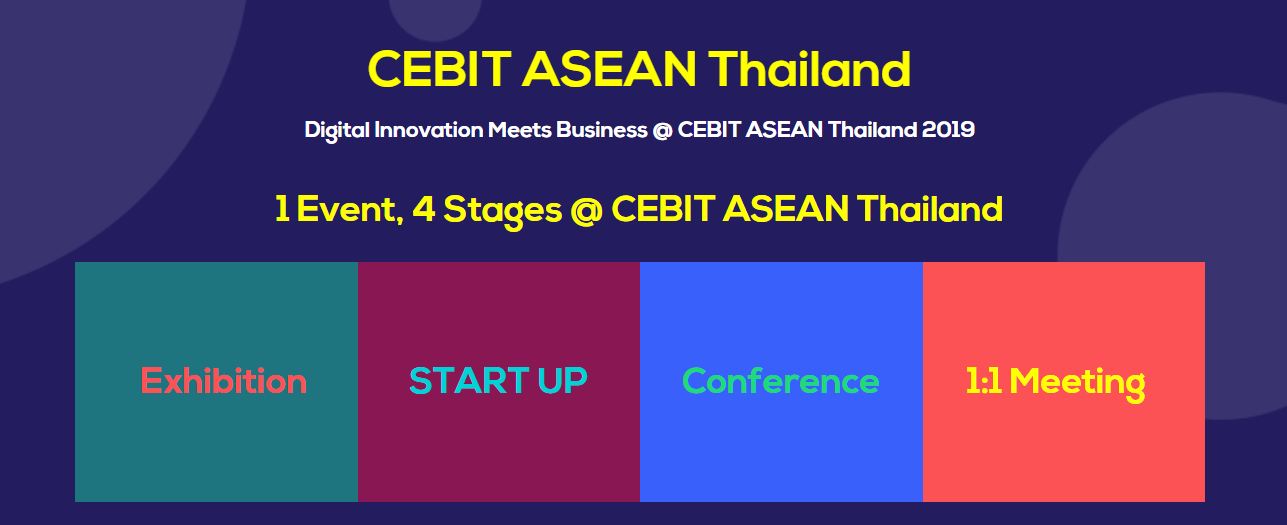 CEBIT ASEAN Thailand

Digital Innovation Meets Business @ CEBIT ASEAN Thailand 2019

1 Event, 4 Stages @ CEBIT ASEAN Thailand

Exhibition

START UP

Conference

1:1 Meeting